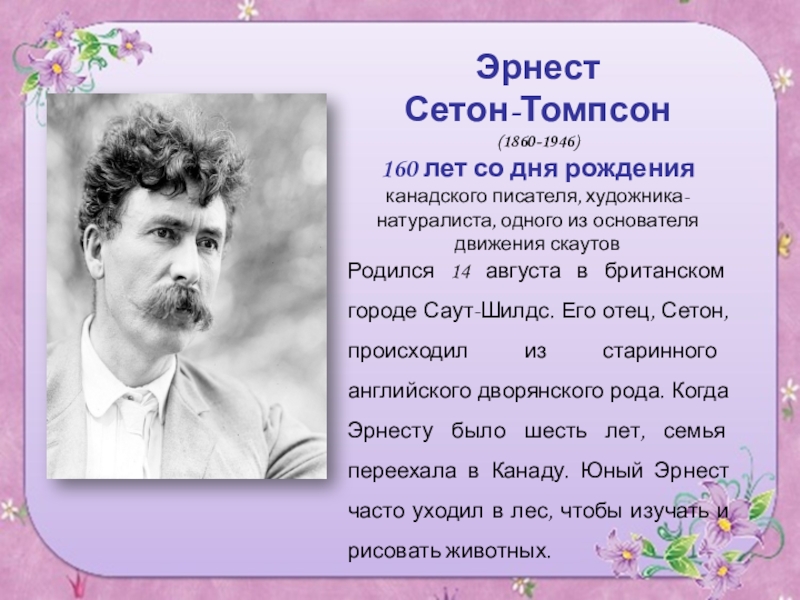 Эрнест
Сетон-Томпсон
(1860-1946)
160 лет со дня рождения
канадского писателя, художника-натуралиста, одного из основателя движения скаутов

Родился 14 августа в британском городе Саут-Шилдс. Его отец, Сетон, происходил из старинного английского дворянского рода. Когда Эрнесту было шесть лет, семья переехала в Канаду. Юный Эрнест часто уходил в лес, чтобы изучать и рисовать животных.